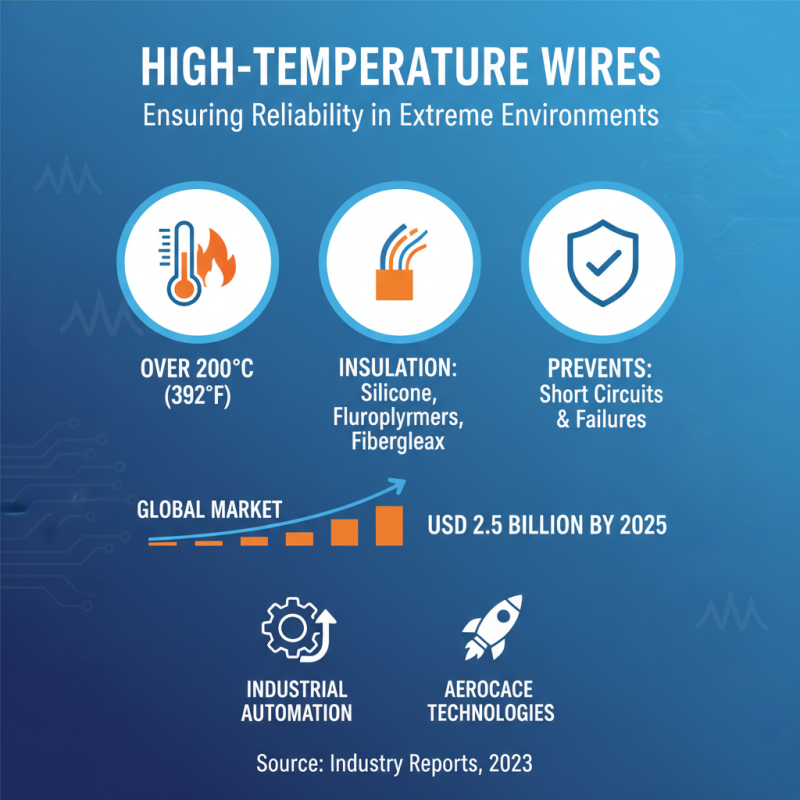 HIGH-TEMPERATURE WIRES
Ensuring Reliability in Extreme Environments

OVER 200°C (392°F)

INSULATION: Silicone, Fluroplyrmers, Fibergleax

PREVENTS: Short Circuits & Failures

GLOBAL MARKET

USD 2.5 BILLION BY 2025

INDUSTRIAL AUTOMATION

AEROCACE TECHNOLOGIES

Source: Industry Reports, 2023